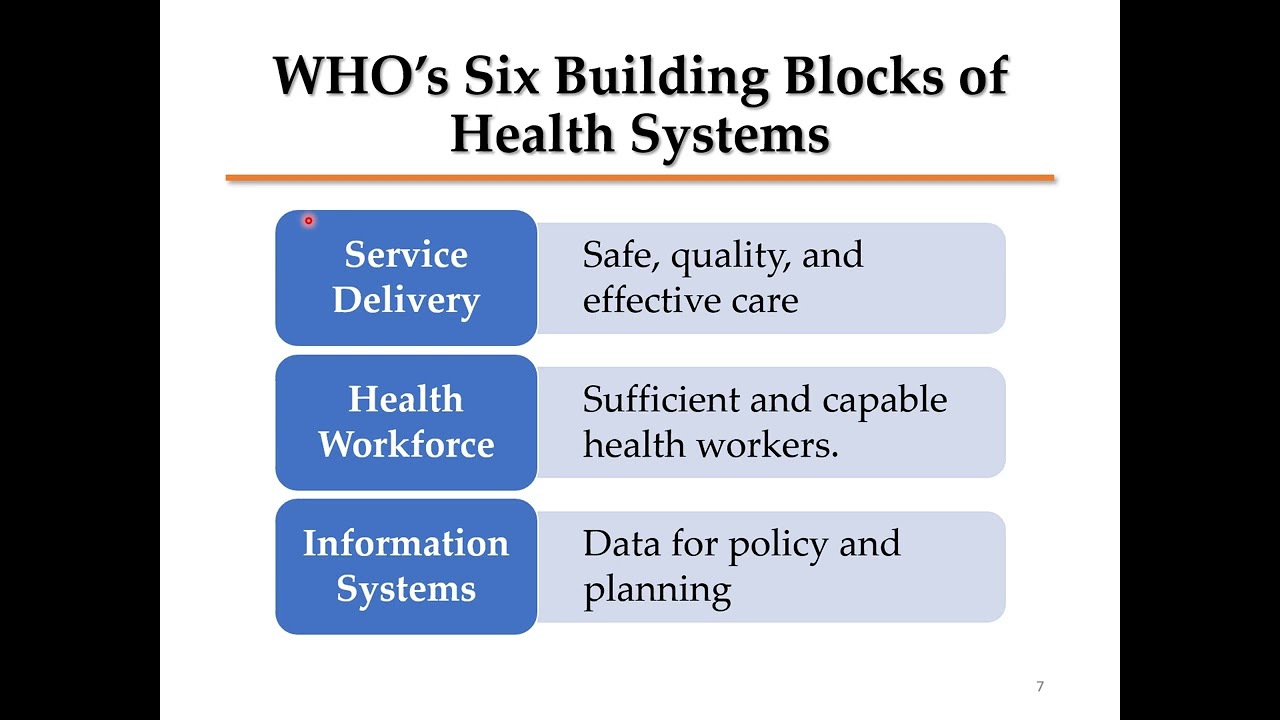 WHO's Six Building Blocks of Health Systems

Service Delivery

Safe, quality, and effective care

Health Workforce

Sufficient and capable health workers.

Information Systems

Data for policy and planning

7